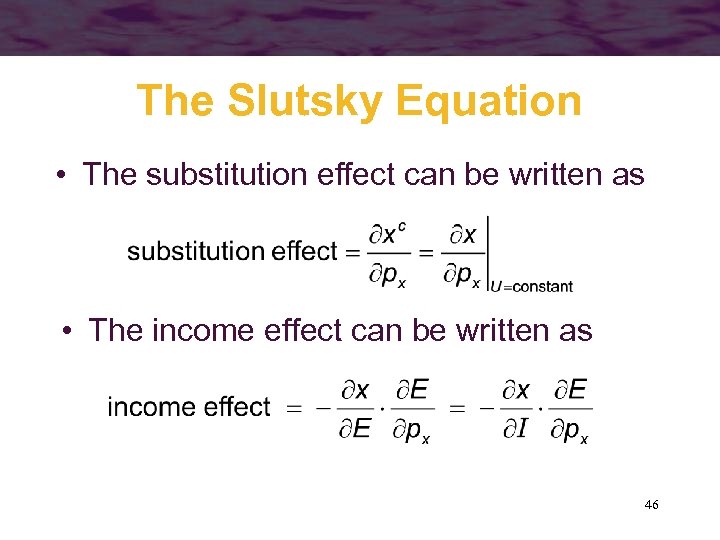 The Slutsky Equation

• The substitution effect can be written as

$\text{substitution effect} = \frac{\partial x^c}{\partial p_x} = \left.\frac{\partial x}{\partial p_x}\right|_{U=\text{constant}}$

• The income effect can be written as

$\text{income effect} = -\frac{\partial x}{\partial E} \cdot \frac{\partial E}{\partial p_x} = -\frac{\partial x}{\partial I} \cdot \frac{\partial E}{\partial p_x}$

46